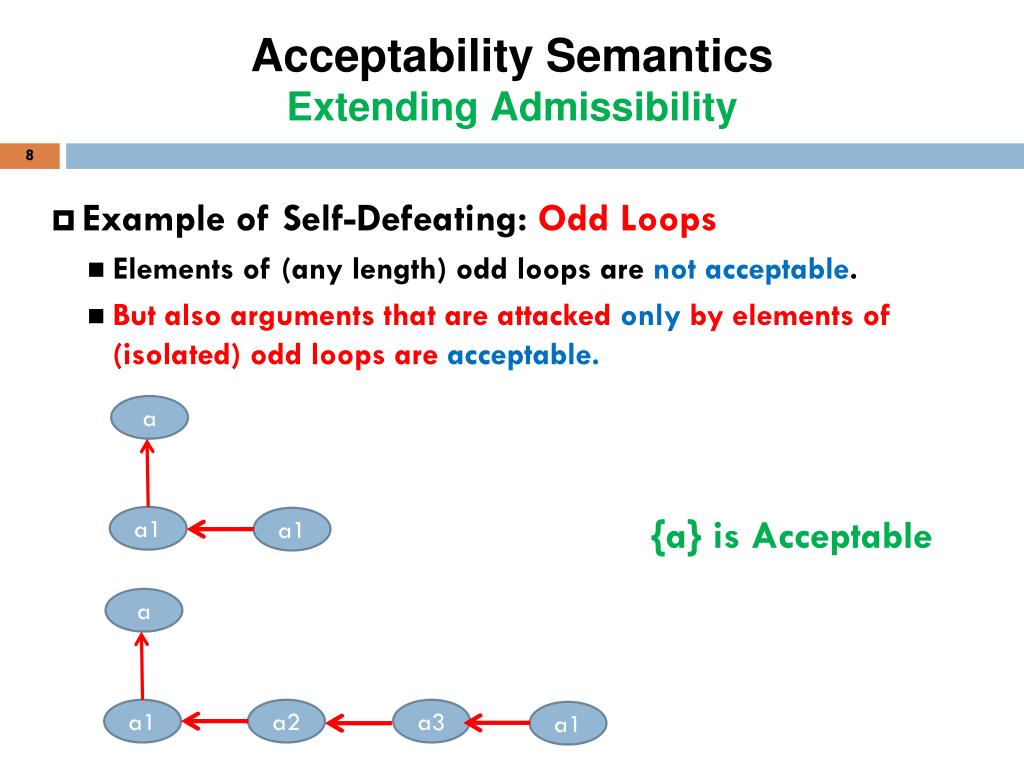 Acceptability Semantics
Extending Admissibility

8

Example of Self-Defeating: Odd Loops

Elements of (any length) odd loops are not acceptable.

But also arguments that are attacked only by elements of (isolated) odd loops are acceptable.

a

a1

a1

{a} is Acceptable

a

a1

a2

a3

a1